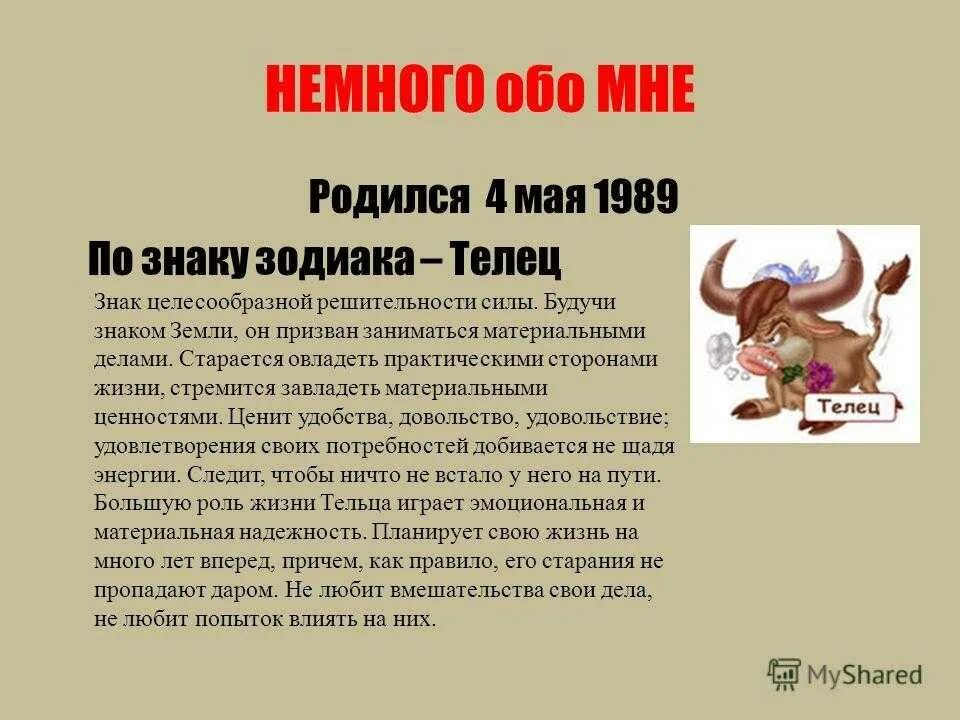 НЕМНОГО обо МНЕ

Родился 4 мая 1989

По знаку зодиака – Телец

Знак целесообразной решительности силы. Будучи знаком Земли, он призван заниматься материальными делами. Старается овладеть практическими сторонами жизни, стремится завладеть материальными ценностями. Ценит удобства, довольство, удовольствие; удовлетворения своих потребностей добивается не щадя энергии. Следит, чтобы ничто не встало у него на пути. Большую роль жизни Тельца играет эмоциональная и материальная надежность. Планирует свою жизнь на много лет вперед, причем, как правило, его старания не пропадают даром. Не любит вмешательства свои дела, не любит попыток влиять на них.

Телец

MyShared